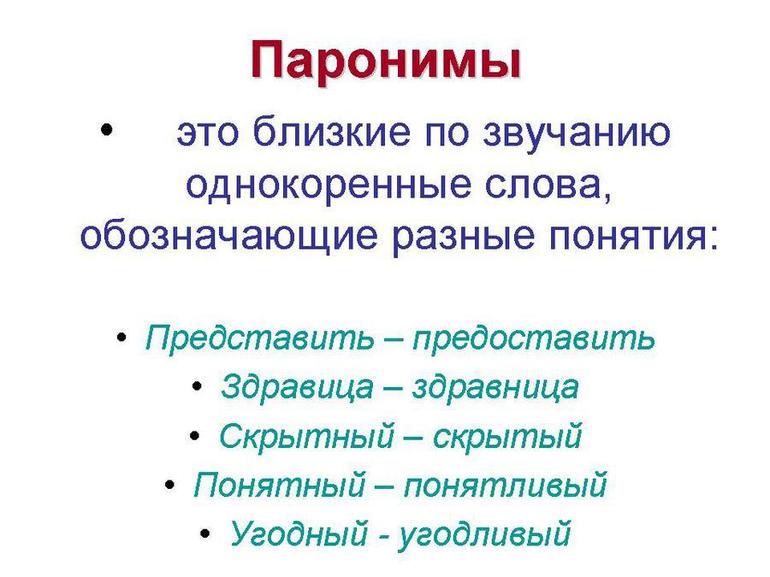 Паронимы

• это близкие по звучанию однокоренные слова, обозначающие разные понятия:

• Представить – предоставить
• Здравица – здравница
• Скрытный – скрытый
• Понятный – понятливый
• Угодный - угодливый